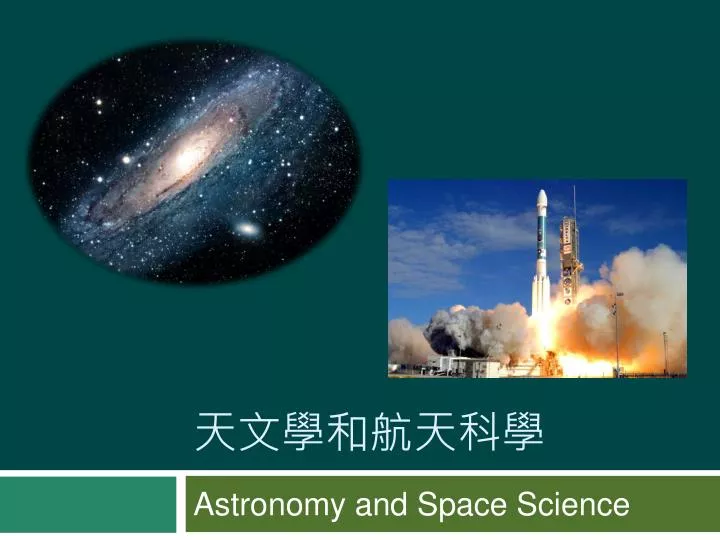 天文學和航天科學

Astronomy and Space Science